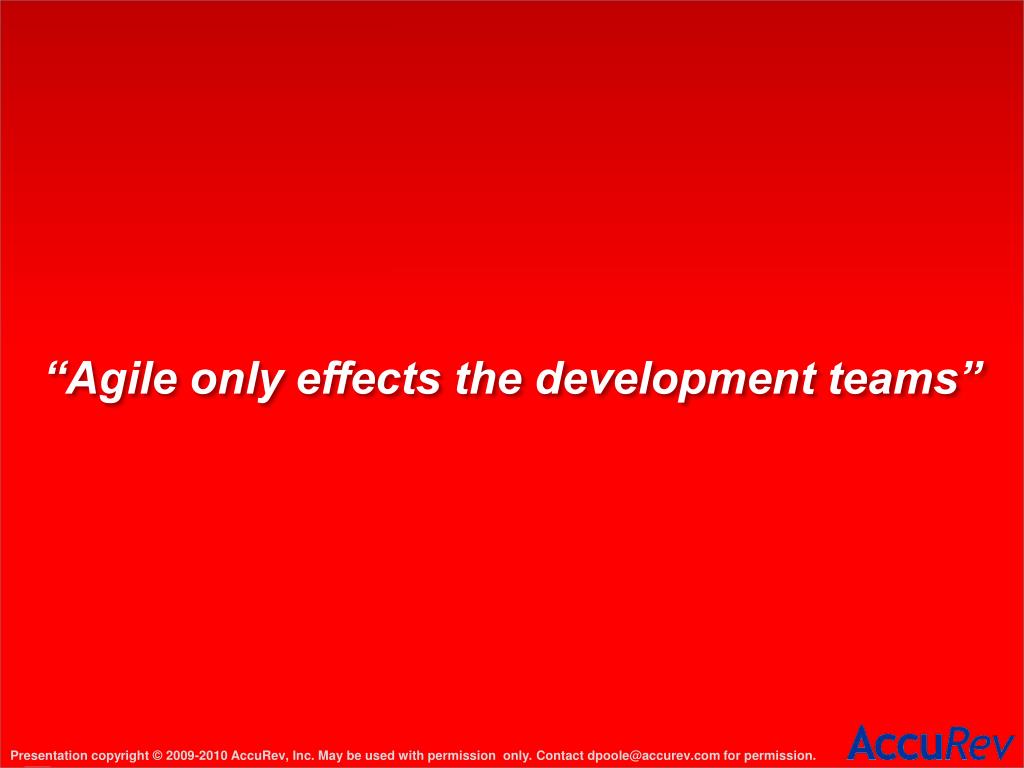 “Agile only effects the development teams”

Presentation copyright © 2009-2010 AccuRev, Inc. May be used with permission only. Contact dpoole@accurev.com for permission.

AccuRev